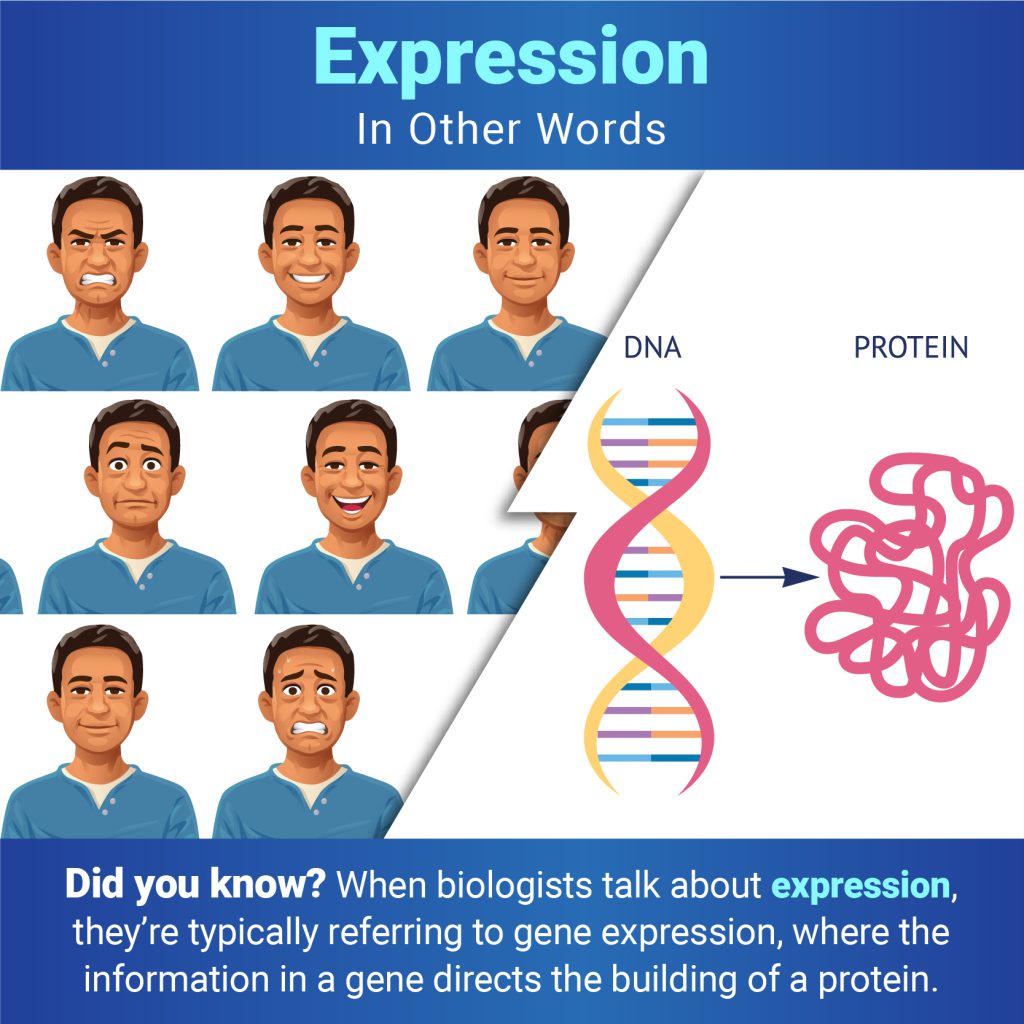 Expression
In Other Words

DNA

PROTEIN

Did you know? When biologists talk about expression, they're typically referring to gene expression, where the information in a gene directs the building of a protein.